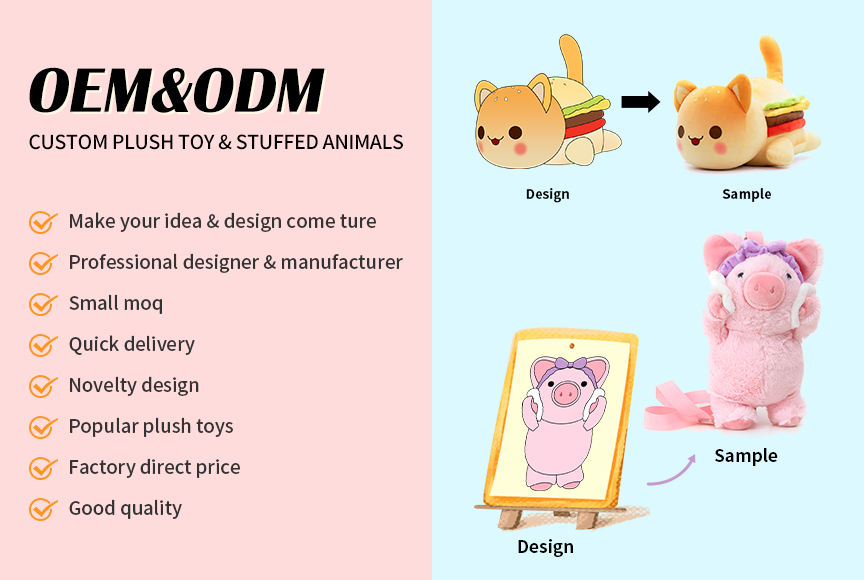 OEM&ODM

CUSTOM PLUSH TOY & STUFFED ANIMALS

Make your idea & design come ture

Professional designer & manufacturer

Small moq

Quick delivery

Novelty design

Popular plush toys

Factory direct price

Good quality

Design

Sample

Sample

Design